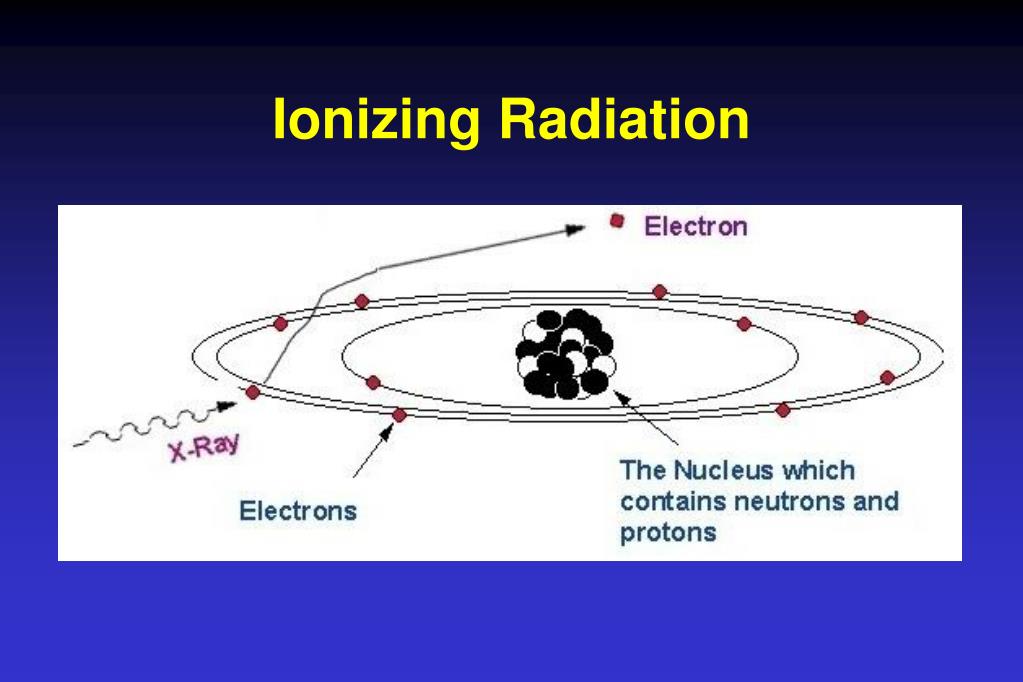 Ionizing Radiation

Electron

X-Ray

Electrons

The Nucleus which contains neutrons and protons